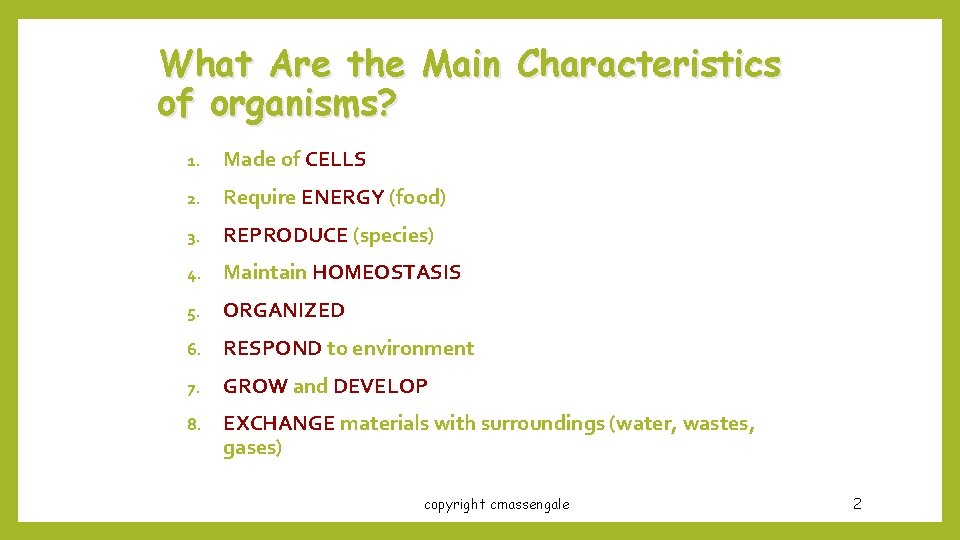 What Are the Main Characteristics of organisms?

1. Made of CELLS
2. Require ENERGY (food)
3. REPRODUCE (species)
4. Maintain HOMEOSTASIS
5. ORGANIZED
6. RESPOND to environment
7. GROW and DEVELOP
8. EXCHANGE materials with surroundings (water, wastes, gases)

copyright cmassengale

2